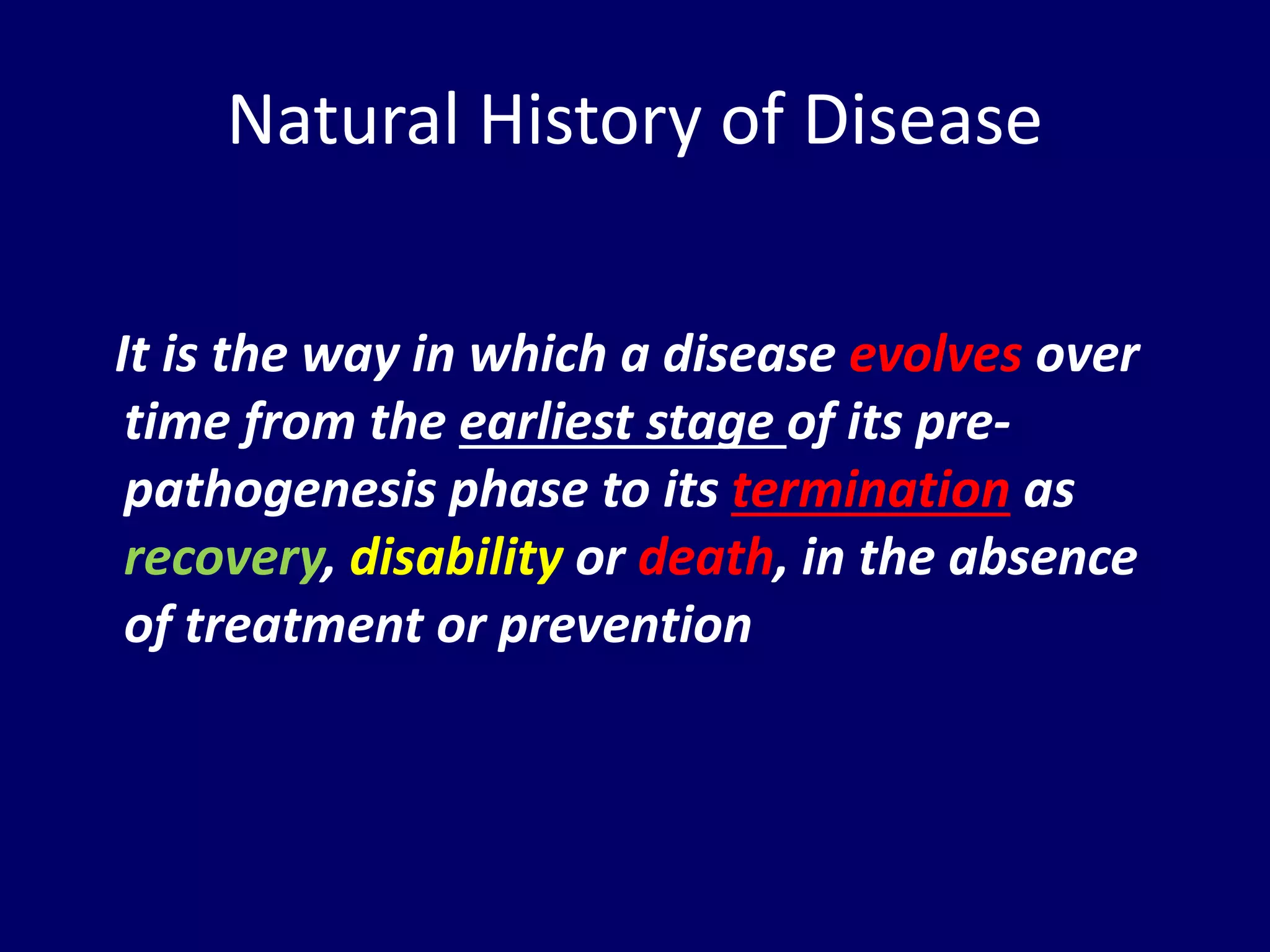 Natural History of Disease

It is the way in which a disease evolves over time from the earliest stage of its pre-pathogenesis phase to its termination as recovery, disability or death, in the absence of treatment or prevention